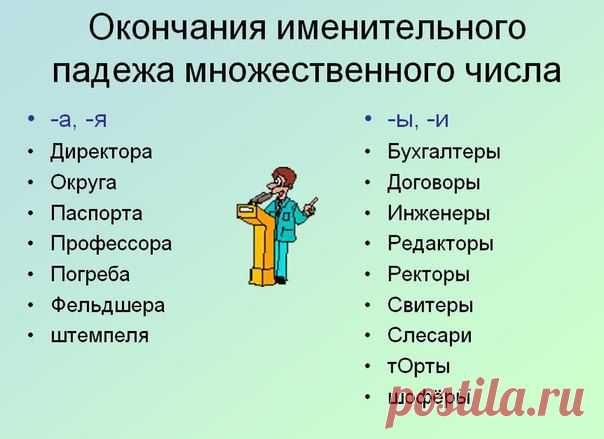 Окончания именительного падежа множественного числа

• -а, -я
• Директора
• Округа
• Паспорта
• Профессора
• Погреба
• Фельдшера
• штемпеля

• -ы, -и
• Бухгалтеры
• Договоры
• Инженеры
• Редакторы
• Ректоры
• Свитеры
• Слесари
• тОрты
• шофёры

postila.ru